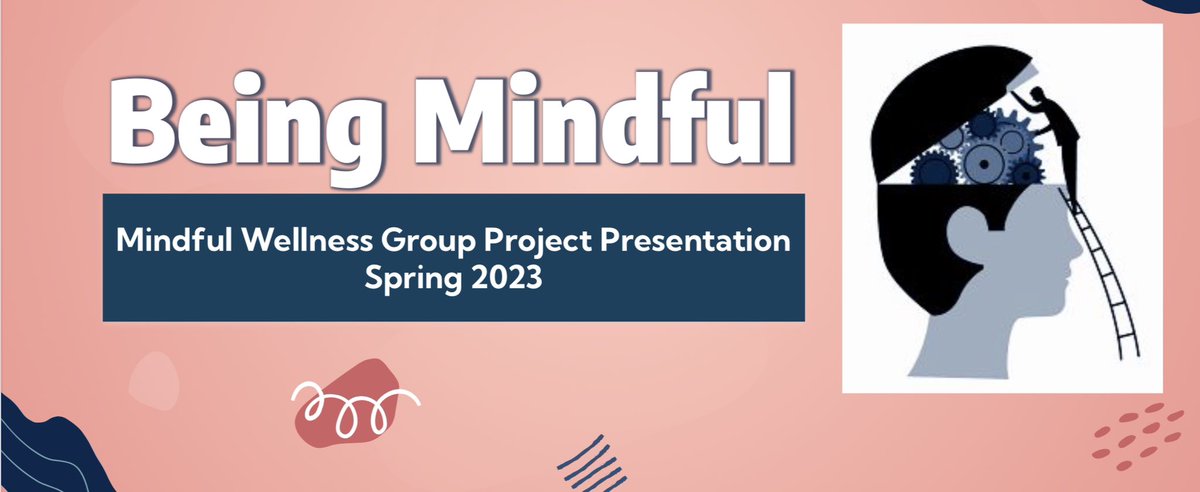 Being Mindful

Mindful Wellness Group Project Presentation
Spring 2023